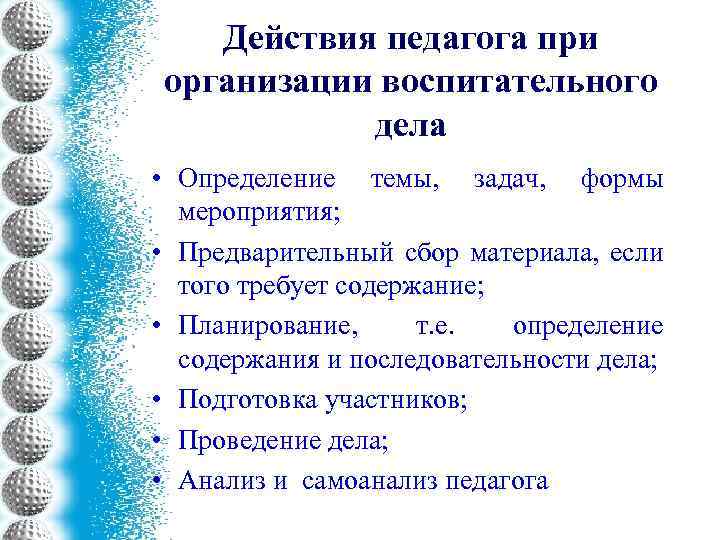 Действия педагога при организации воспитательного дела

• Определение темы, задач, формы мероприятия;
• Предварительный сбор материала, если того требует содержание;
• Планирование, т.е. определение содержания и последовательности дела;
• Подготовка участников;
• Проведение дела;
• Анализ и самоанализ педагога